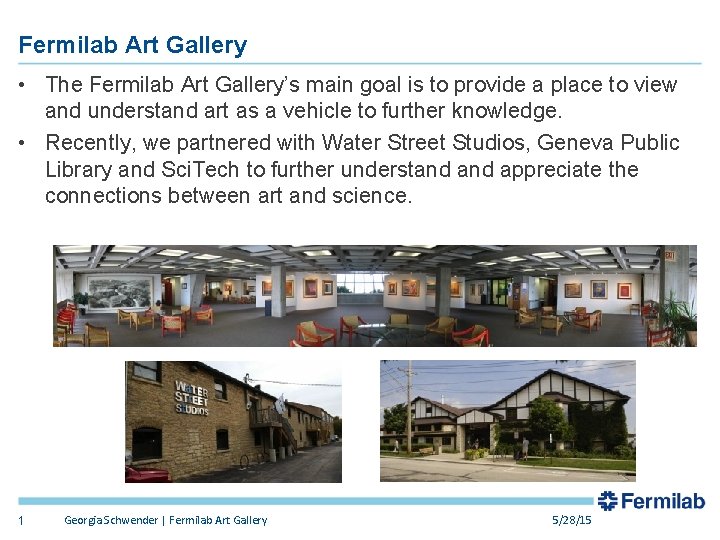 Fermilab Art Gallery

• The Fermilab Art Gallery's main goal is to provide a place to view and understand art as a vehicle to further knowledge.

• Recently, we partnered with Water Street Studios, Geneva Public Library and SciTech to further understand and appreciate the connections between art and science.

WATER STREET STUDIOS

Fermilab

1 Georgia Schwender | Fermilab Art Gallery 5/28/15